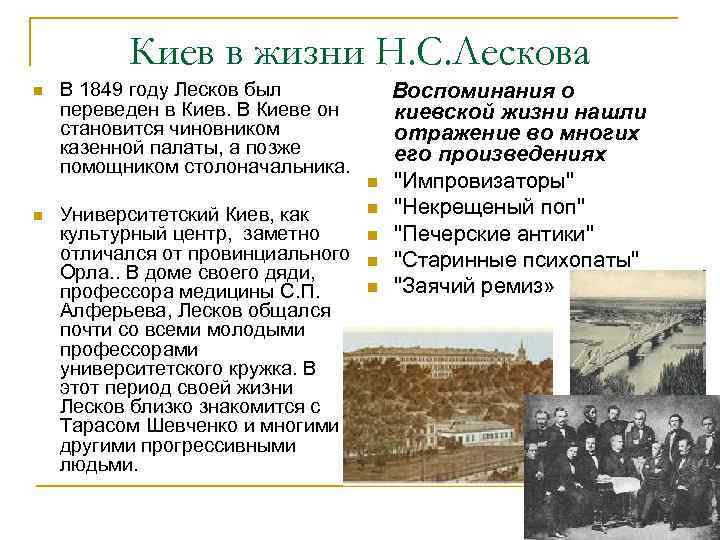 Киев в жизни Н.С.Лескова

В 1849 году Лесков был переведен в Киев. В Киеве он становится чиновником казенной палаты, а позже помощником столоначальника.

Университетский Киев, как культурный центр, заметно отличался от провинциального Орла.. В доме своего дяди, профессора медицины С.П. Алферьева, Лесков общался почти со всеми молодыми профессорами университетского кружка. В этот период своей жизни Лесков близко знакомится с Тарасом Шевченко и многими другими прогрессивными людьми.

Воспоминания о киевской жизни нашли отражение во многих его произведениях

"Импровизаторы"
"Некрещеный поп"
"Печерские антики"
"Старинные психопаты"
"Заячий ремиз»